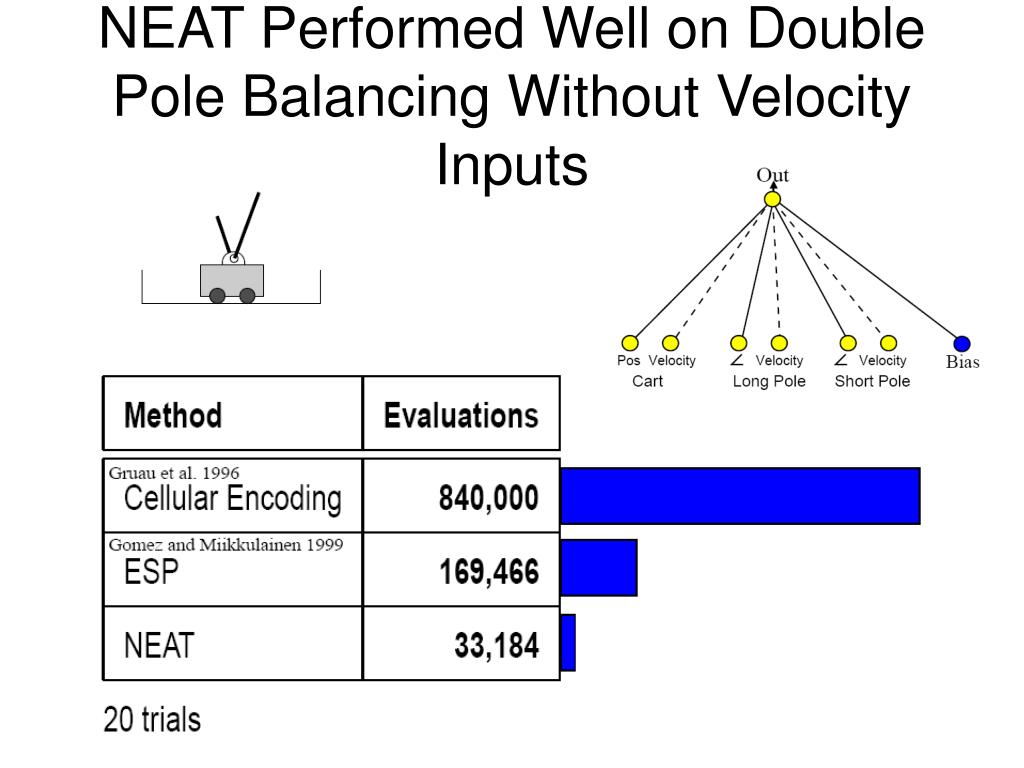 NEAT Performed Well on Double Pole Balancing Without Velocity Inputs

Out

Pos Velocity
Cart

$\angle$ Velocity
Long Pole

$\angle$ Velocity
Short Pole

Bias

| Method | Evaluations |
|---|---|
| Gruau et al. 1996 Cellular Encoding | 840,000 |
| Gomez and Miikkulainen 1999 ESP | 169,466 |
| NEAT | 33,184 |

20 trials